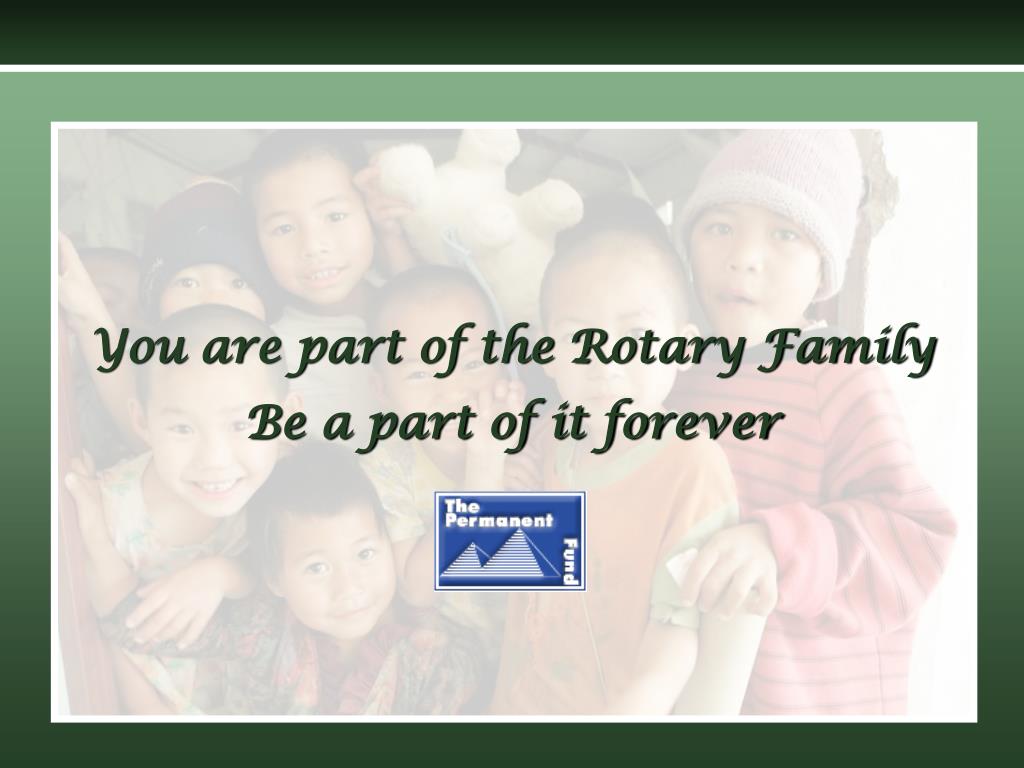 You are part of the Rotary Family
Be a part of it forever

The Permanent Fund